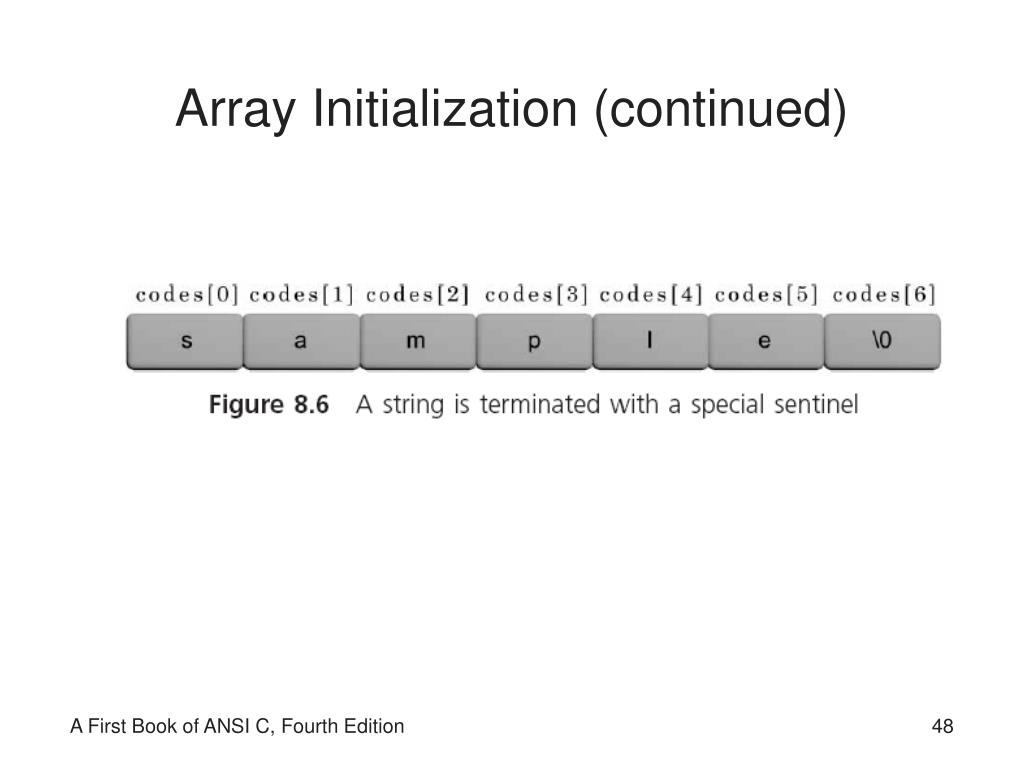 Array Initialization (continued)

codes[0] codes[1] codes[2] codes[3] codes[4] codes[5] codes[6]

s a m p l e \0

Figure 8.6 A string is terminated with a special sentinel

A First Book of ANSI C, Fourth Edition

48